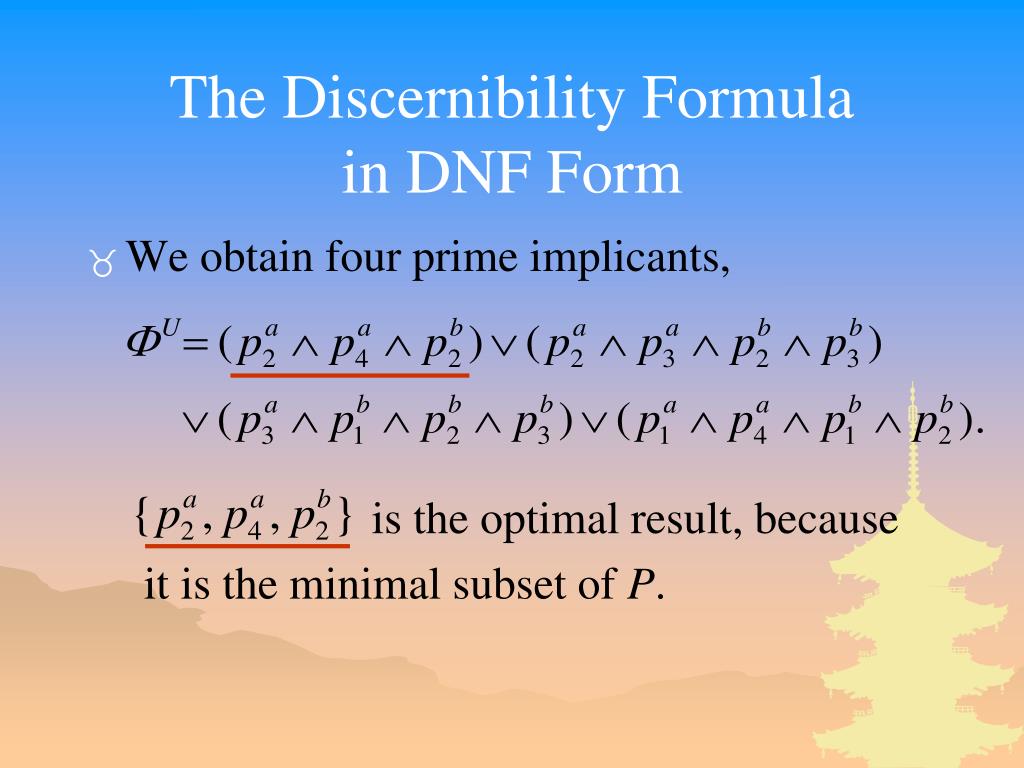 The Discernibility Formula in DNF Form

We obtain four prime implicants,

$\Phi^U = (p_2^a \wedge p_4^a \wedge p_2^b) \vee (p_2^a \wedge p_3^a \wedge p_2^b \wedge p_3^b)$
$\vee (p_3^a \wedge p_1^b \wedge p_2^b \wedge p_3^b) \vee (p_1^a \wedge p_4^a \wedge p_1^b \wedge p_2^b).$

$\{p_2^a, p_4^a, p_2^b\}$ is the optimal result, because it is the minimal subset of $P$.